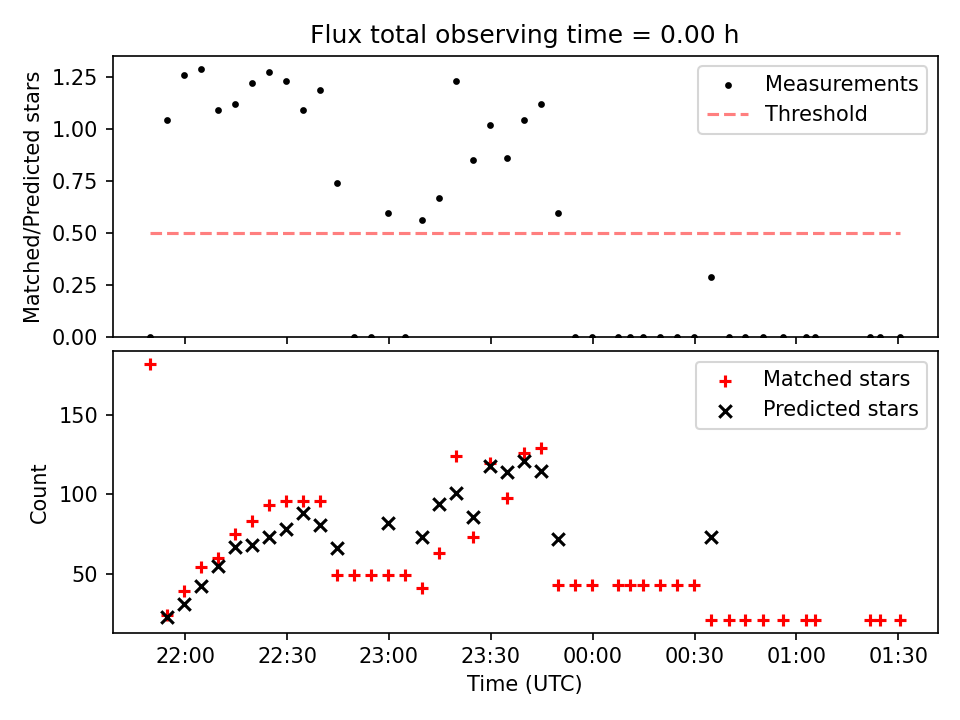 Flux total observing time = 0.00 h

Matched/Predicted stars

1.25
1.00
0.75
0.50
0.25
0.00

Measurements
Threshold

Count

150
100
50

Matched stars
Predicted stars

22:00
22:30
23:00
23:30
00:00
00:30
01:00
01:30

Time (UTC)